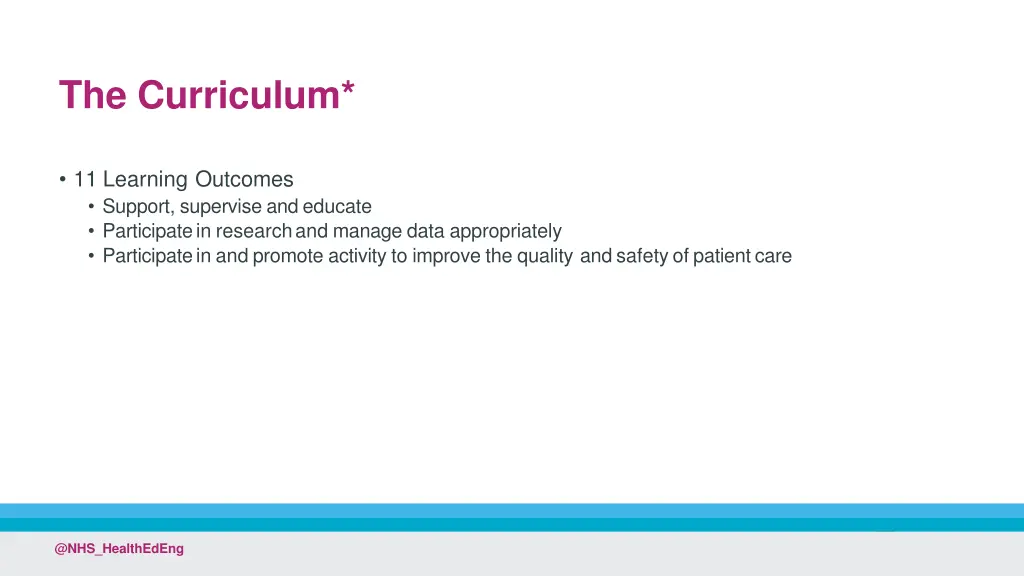 The Curriculum*

• 11 Learning Outcomes
  • Support, supervise and educate
  • Participate in research and manage data appropriately
  • Participate in and promote activity to improve the quality and safety of patient care

@NHS_HealthEdEng